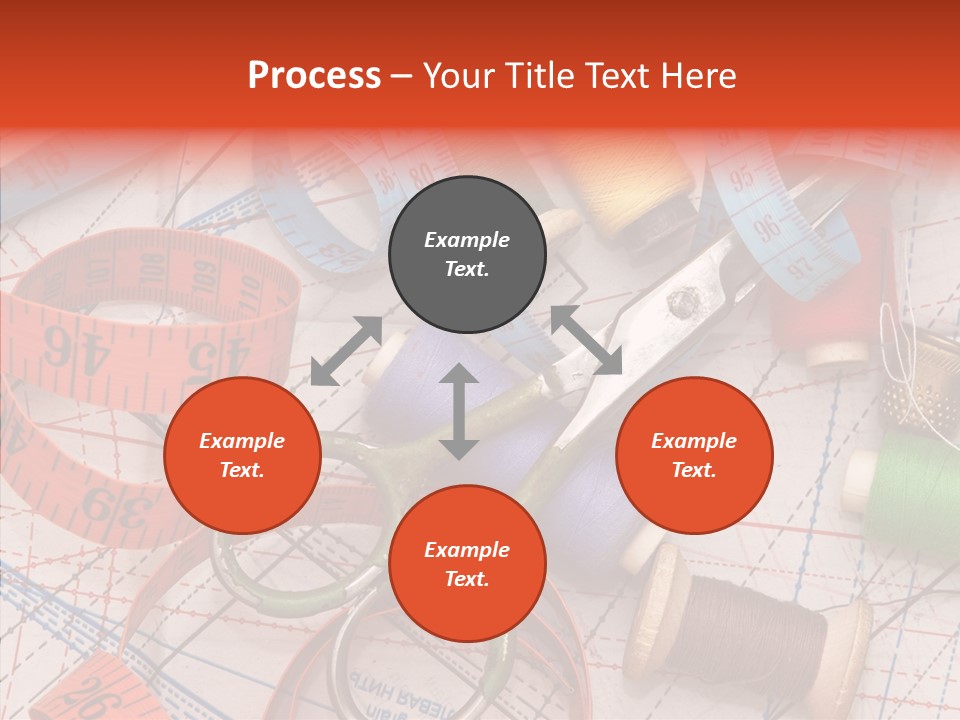 Process – Your Title Text Here

Example Text.

Example Text.

Example Text.

Example Text.